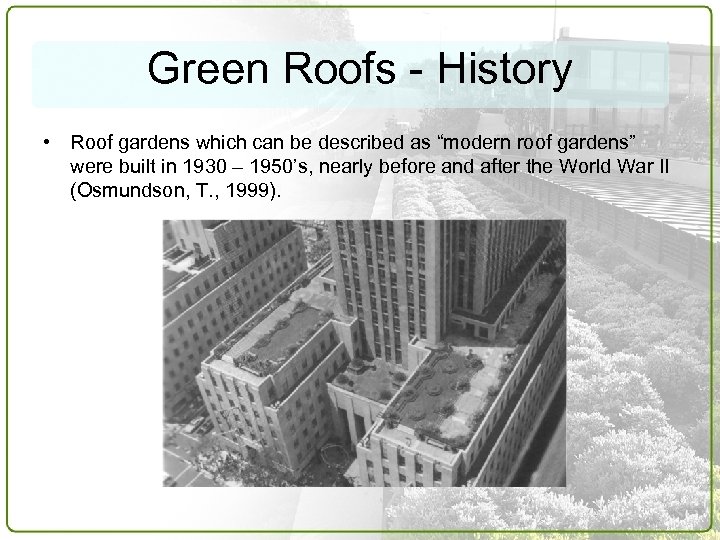 Green Roofs - History

• Roof gardens which can be described as “modern roof gardens” were built in 1930 – 1950’s, nearly before and after the World War II (Osmundson, T., 1999).